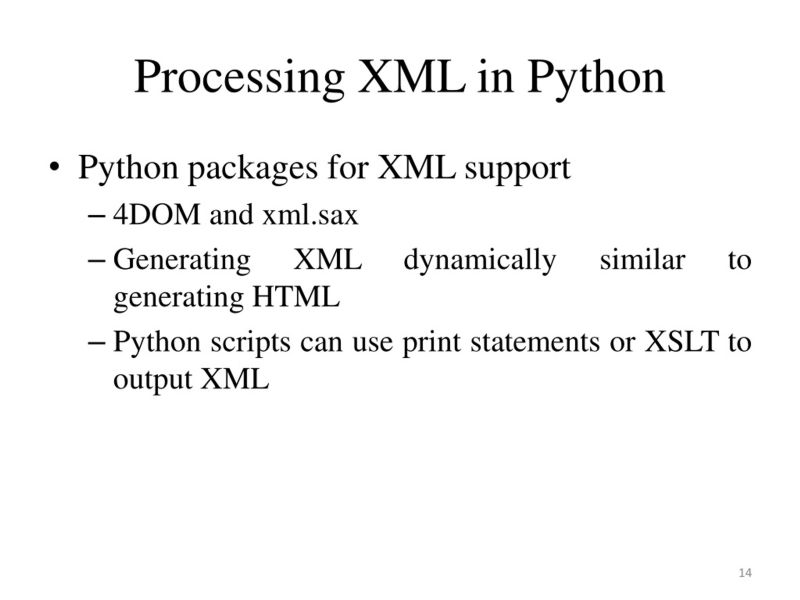 Processing XML in Python

• Python packages for XML support
– 4DOM and xml.sax
– Generating XML dynamically similar to generating HTML
– Python scripts can use print statements or XSLT to output XML

14